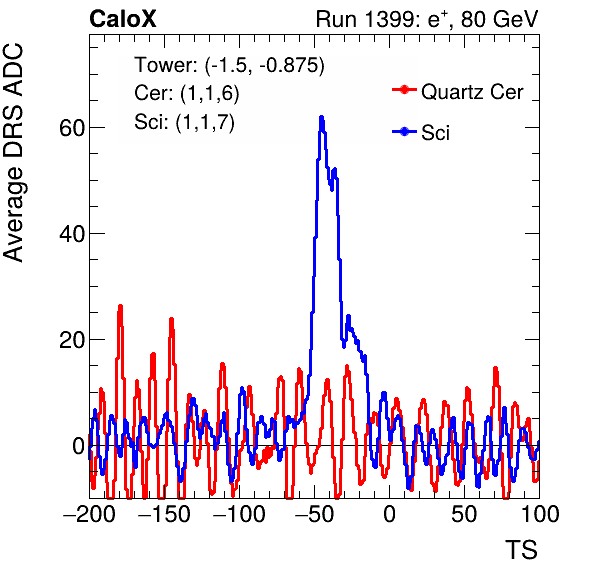 CaloX

Run 1399: $e^{+}$, 80 GeV

Tower: (-1.5, -0.875)
Cer: (1,1,6)
Sci: (1,1,7)

Quartz Cer
Sci

Average DRS ADC

60
40
20
0

−200 −150 −100 −50 0 50 100

TS